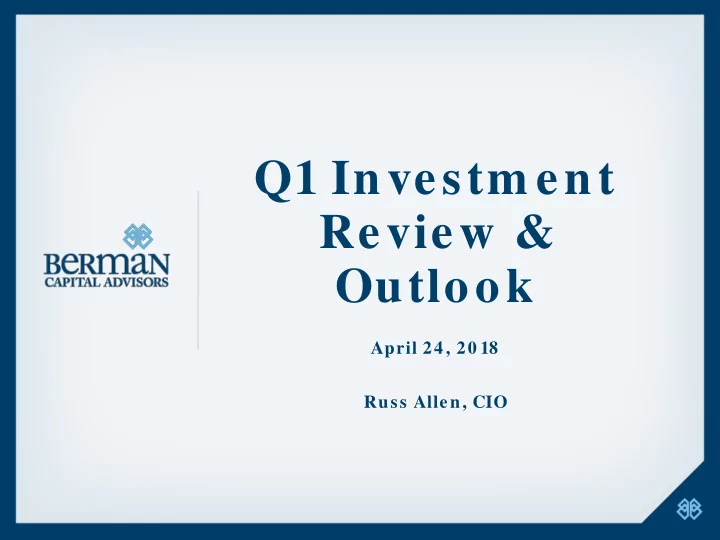 BERMAN
CAPITAL ADVISORS

Q1 Investment Review & Outlook

April 24, 2018

Russ Allen, CIO